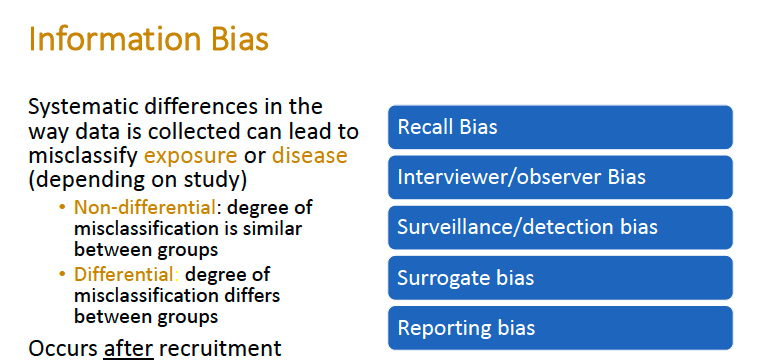 Information Bias

Systematic differences in the way data is collected can lead to misclassify exposure or disease (depending on study)

• Non-differential: degree of misclassification is similar between groups
• Differential: degree of misclassification differs between groups

Occurs after recruitment

Recall Bias

Interviewer/observer Bias

Surveillance/detection bias

Surrogate bias

Reporting bias